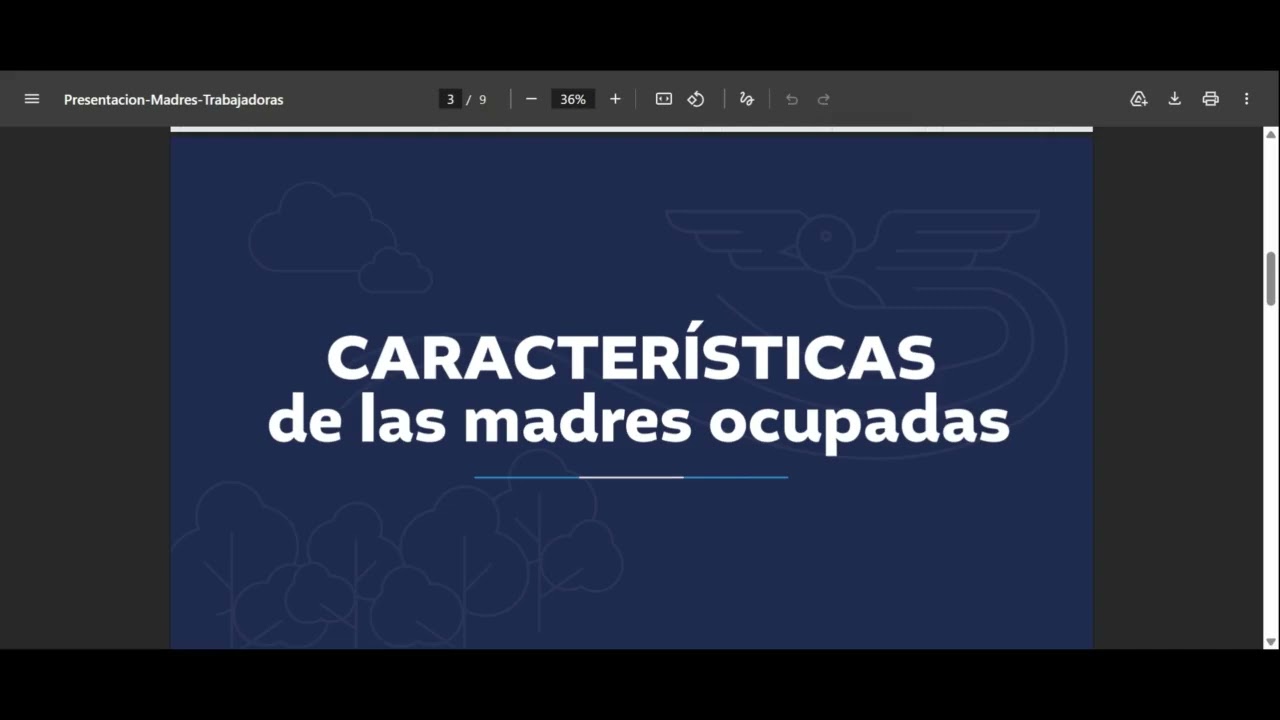 Presentacion-Madres-Trabajadoras

3 / 9

36%

CARACTERÍSTICAS
de las madres ocupadas